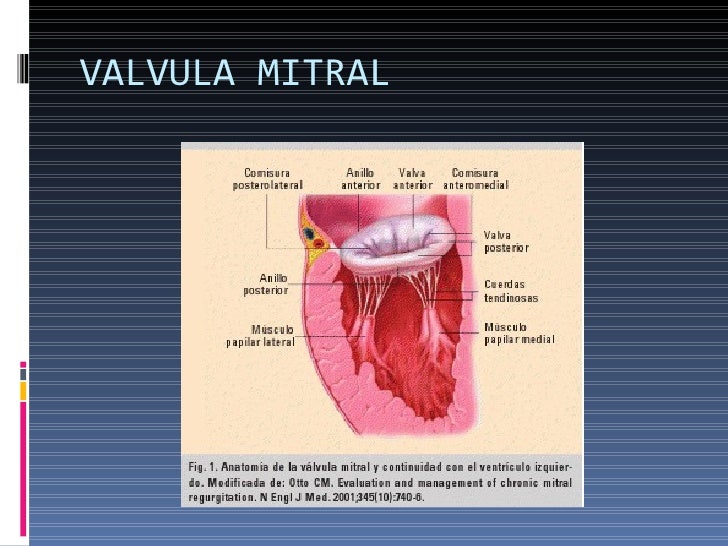 VALVULA MITRAL

Comisura posterolateral

Anillo anterior

Valva anterior

Comisura anteromedial

Valva posterior

Anillo posterior

Cuerdas tendinosas

Músculo papilar lateral

Músculo papilar medial

Fig. 1. Anatomía de la válvula mitral y continuidad con el ventrículo izquierdo. Modificada de: Otto CM. Evaluation and management of chronic mitral regurgitation. N Engl J Med. 2001;345(10):740-6.